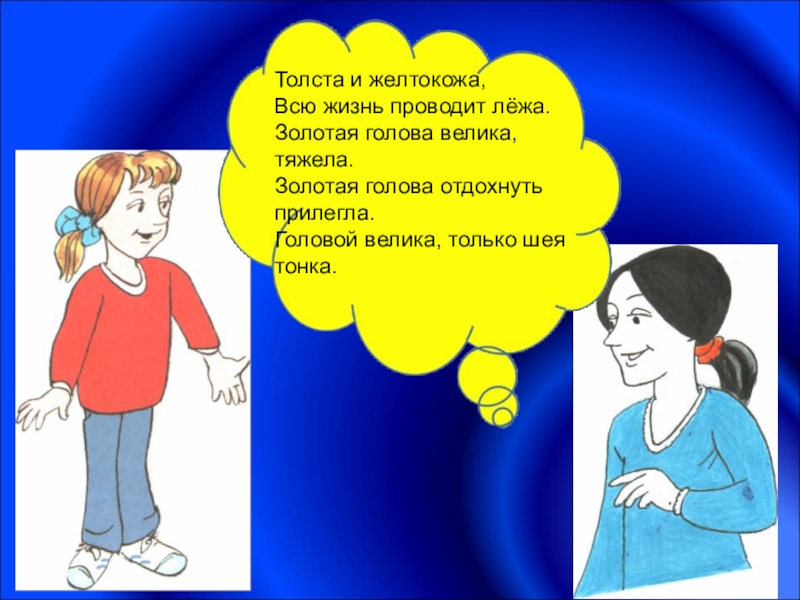 Толста и желтокожа,
Всю жизнь проводит лёжа.
Золотая голова велика, тяжела.
Золотая голова отдохнуть прилегла.
Головой велика, только шея тонка.